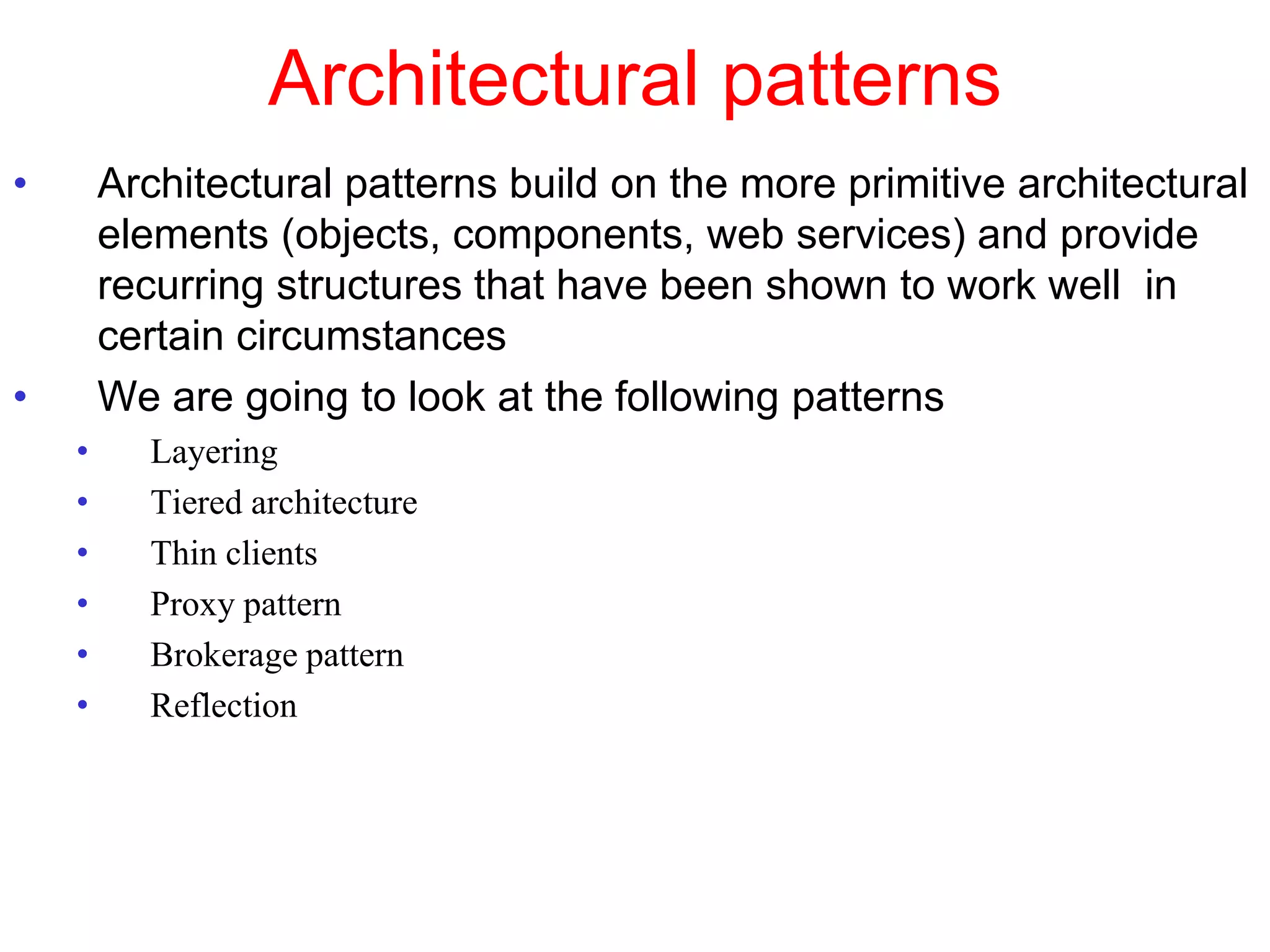 Architectural patterns

• Architectural patterns build on the more primitive architectural elements (objects, components, web services) and provide recurring structures that have been shown to work well in certain circumstances

• We are going to look at the following patterns

• Layering
• Tiered architecture
• Thin clients
• Proxy pattern
• Brokerage pattern
• Reflection